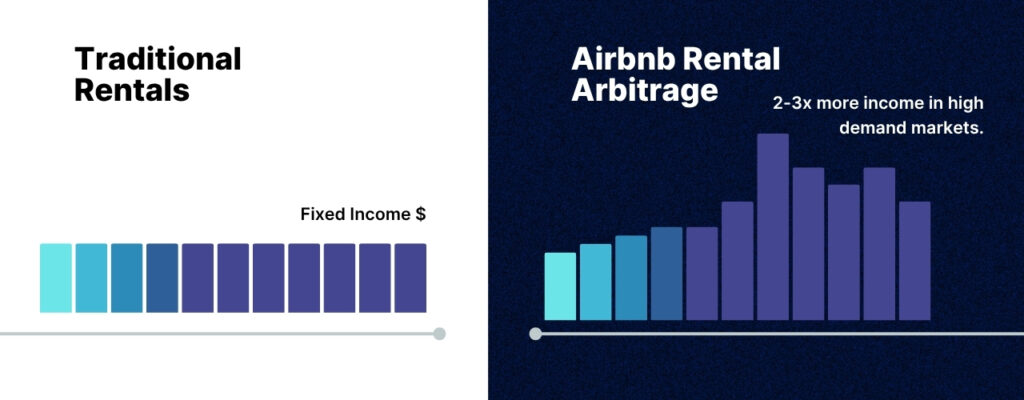 Traditional Rentals

Fixed Income $

Airbnb Rental Arbitrage

2-3x more income in high demand markets.